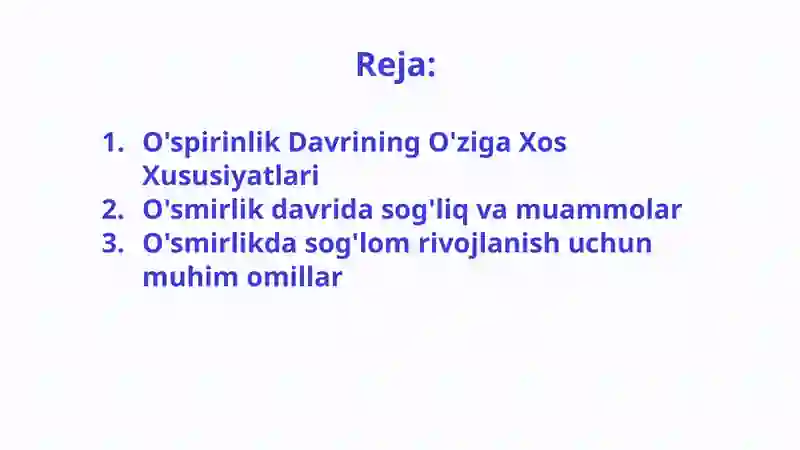 Reja:

1. O'spirinlik Davrining O'ziga Xos Xususiyatlari
2. O'smirlik davrida sog'liq va muammolar
3. O'smirlikda sog'lom rivojlanish uchun muhim omillar